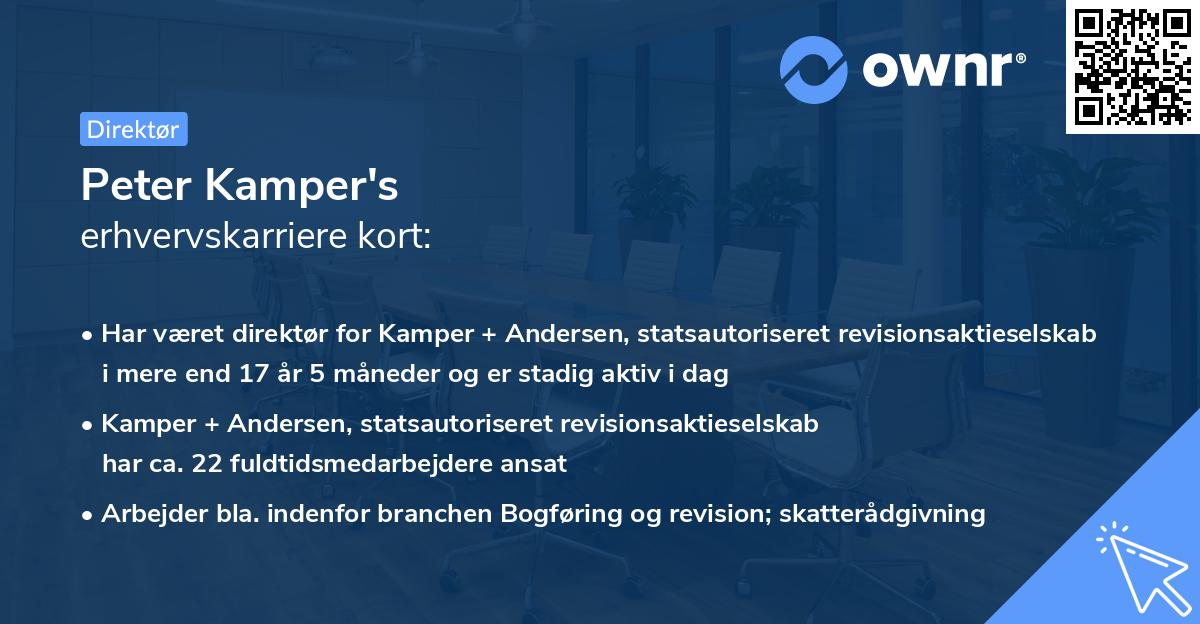 ownr®

Direktør

Peter Kamper's
erhvervskarriere kort:

• Har været direktør for Kamper + Andersen, statsautoriseret revisionsaktieselskab i mere end 17 år 5 måneder og er stadig aktiv i dag

• Kamper + Andersen, statsautoriseret revisionsaktieselskab har ca. 22 fuldtidsmedarbejdere ansat

• Arbejder bla. indenfor branchen Bogføring og revision; skatterådgivning